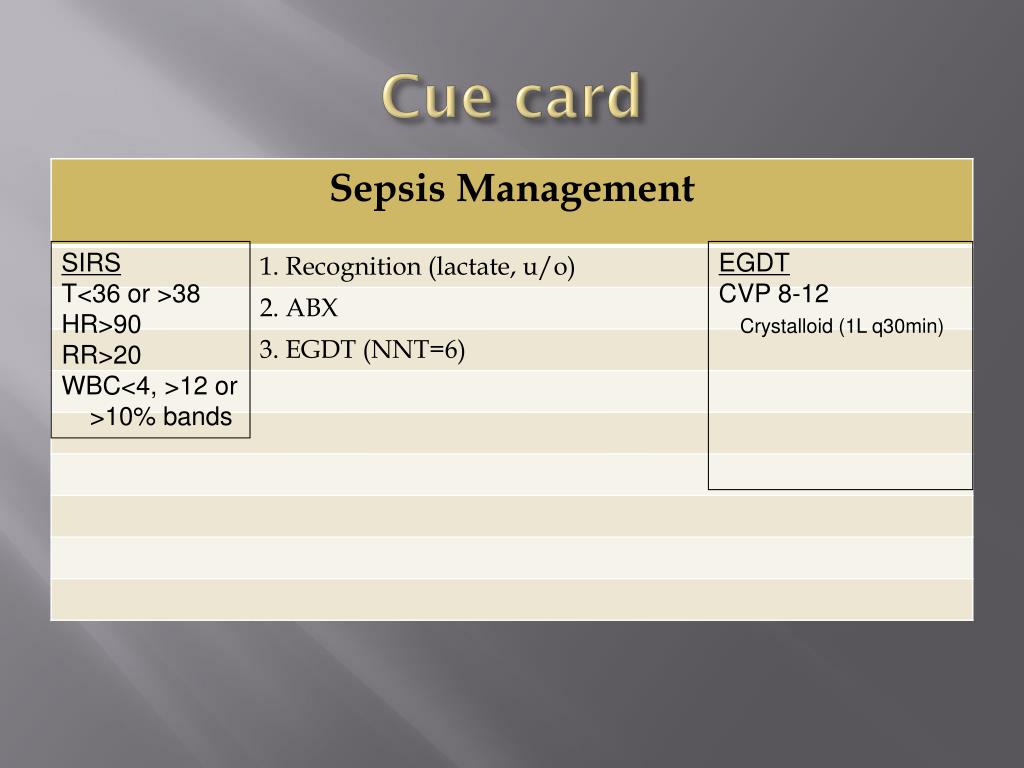 Cue card

Sepsis Management

SIRS
T<36 or >38
HR>90
RR>20
WBC<4, >12 or >10% bands

1. Recognition (lactate, u/o)
2. ABX
3. EGDT (NNT=6)

EGDT
CVP 8-12
Crystalloid (1L q30min)